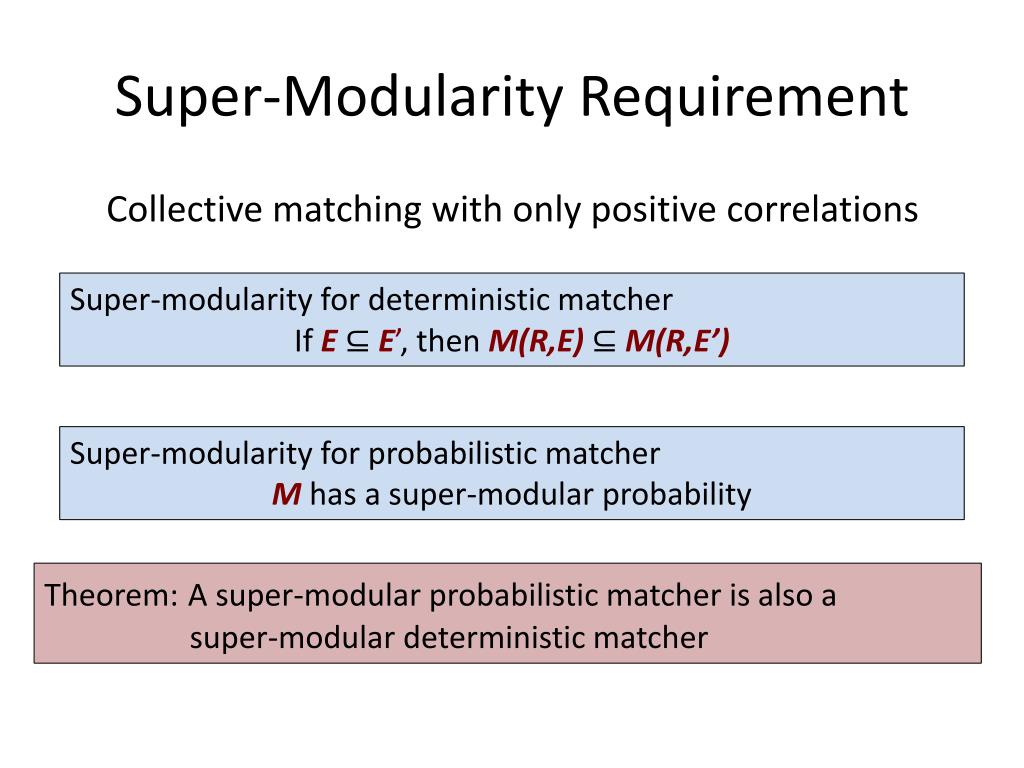 Super-Modularity Requirement

Collective matching with only positive correlations

Super-modularity for deterministic matcher
If $E \subseteq E'$, then $M(R,E) \subseteq M(R,E')$

Super-modularity for probabilistic matcher
M has a super-modular probability

Theorem: A super-modular probabilistic matcher is also a super-modular deterministic matcher